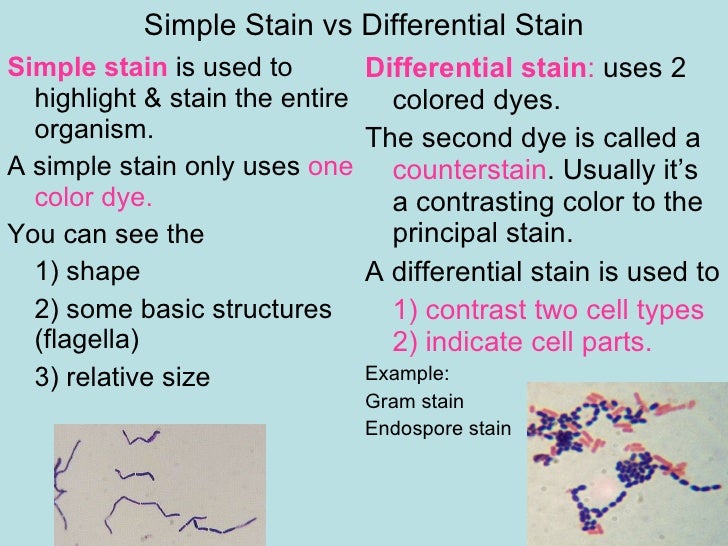 Simple Stain vs Differential Stain

Simple stain is used to highlight & stain the entire organism.

A simple stain only uses one color dye.

You can see the

1) shape

2) some basic structures (flagella)

3) relative size

Differential stain: uses 2 colored dyes.

The second dye is called a counterstain. Usually it's a contrasting color to the principal stain.

A differential stain is used to

1) contrast two cell types
2) indicate cell parts.

Example:
Gram stain
Endospore stain